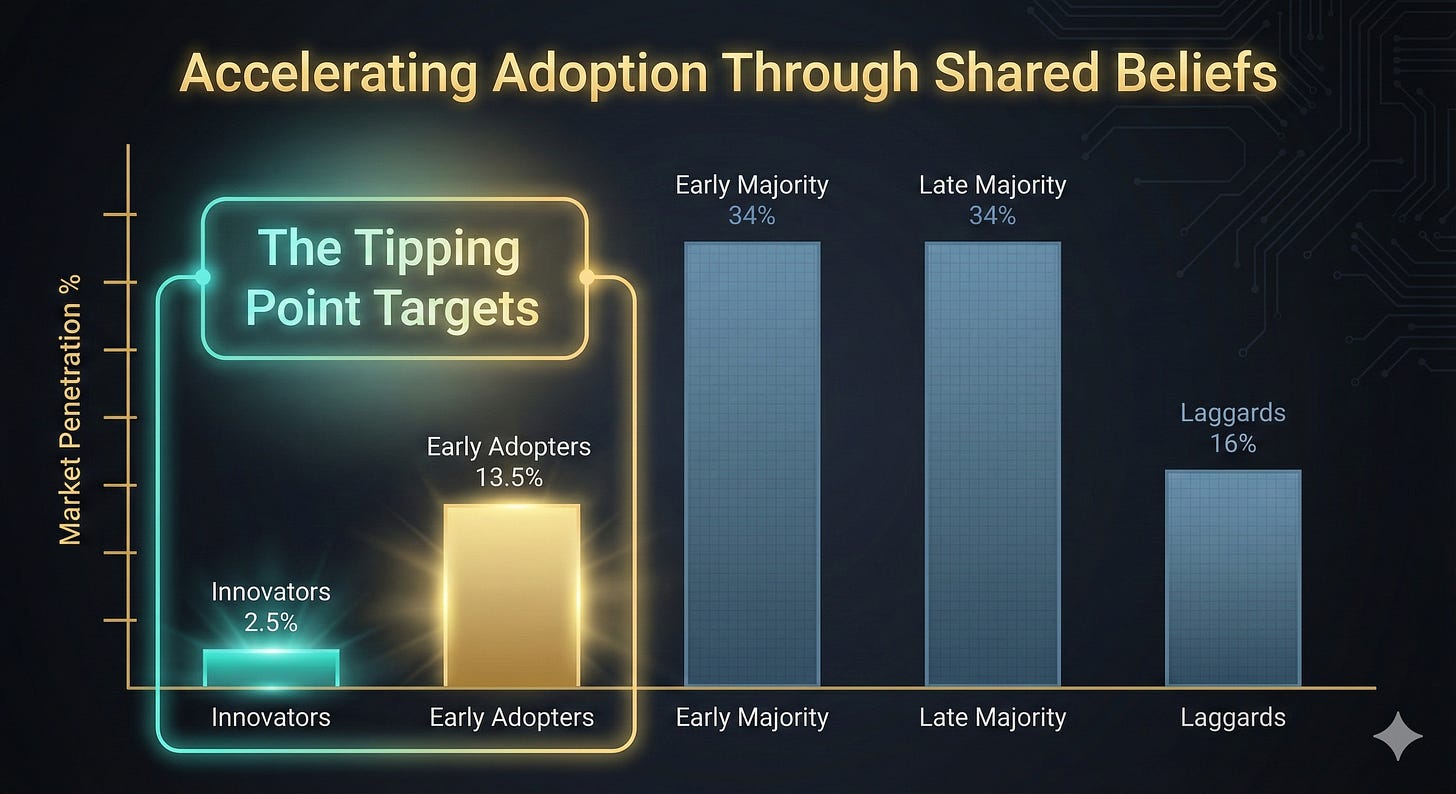 Accelerating Adoption Through Shared Beliefs

Market Penetration %

The Tipping Point Targets

Innovators
2.5%

Early Adopters
13.5%

Early Majority
34%

Late Majority
34%

Laggards
16%

Innovators

Early Adopters

Early Majority

Late Majority

Laggards